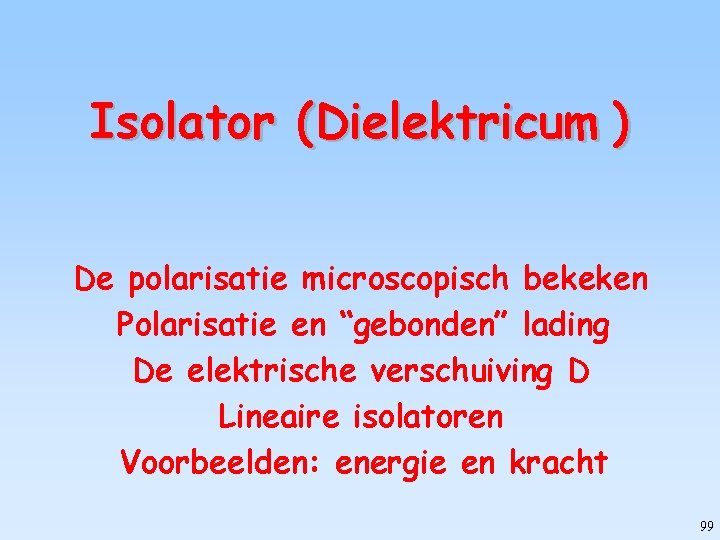 Isolator (Dielektricum )

De polarisatie microscopisch bekeken
Polarisatie en “gebonden” lading
De elektrische verschuiving D
Lineaire isolatoren
Voorbeelden: energie en kracht

99